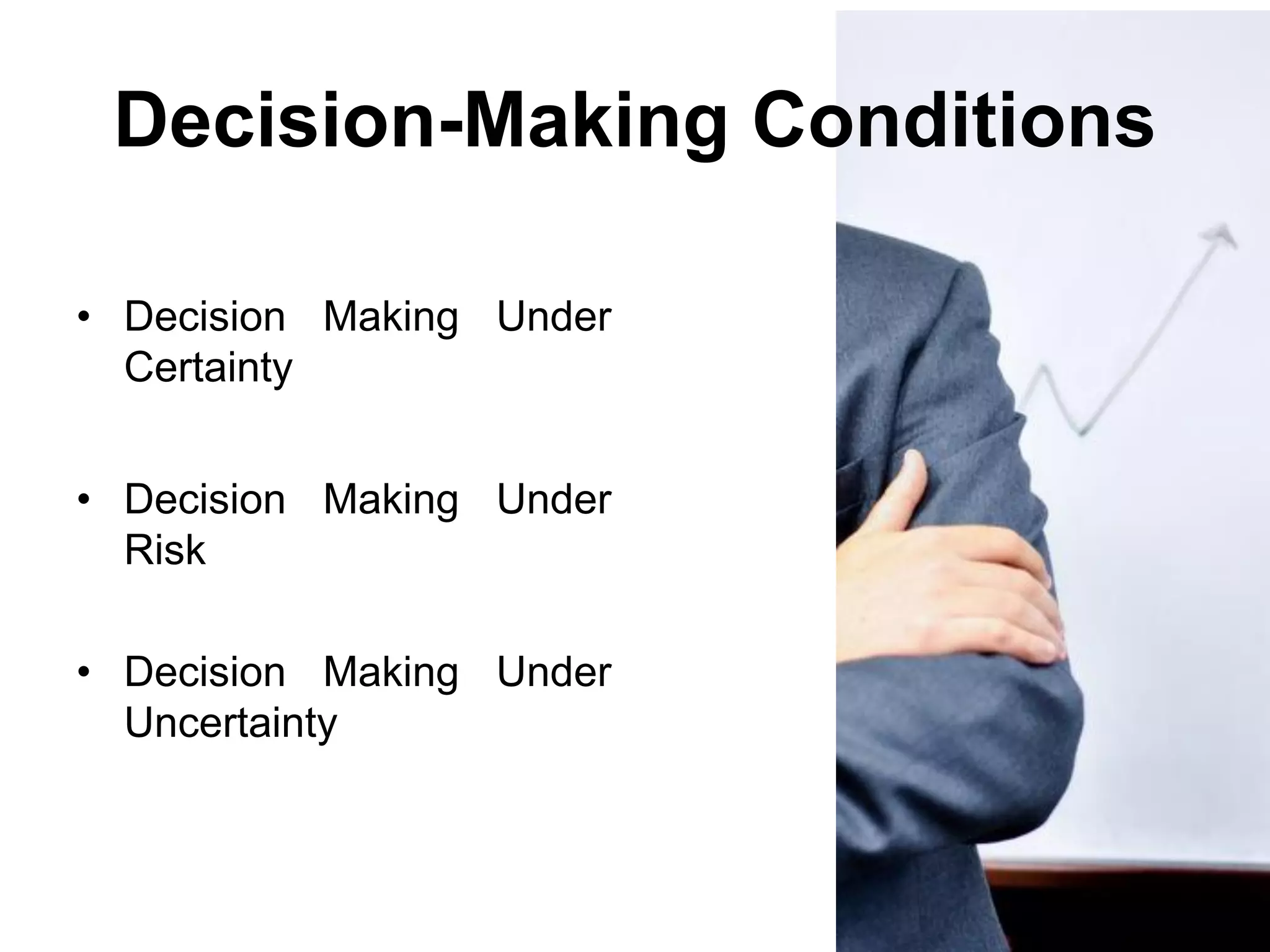 Decision-Making Conditions

• Decision Making Under Certainty

• Decision Making Under Risk

• Decision Making Under Uncertainty